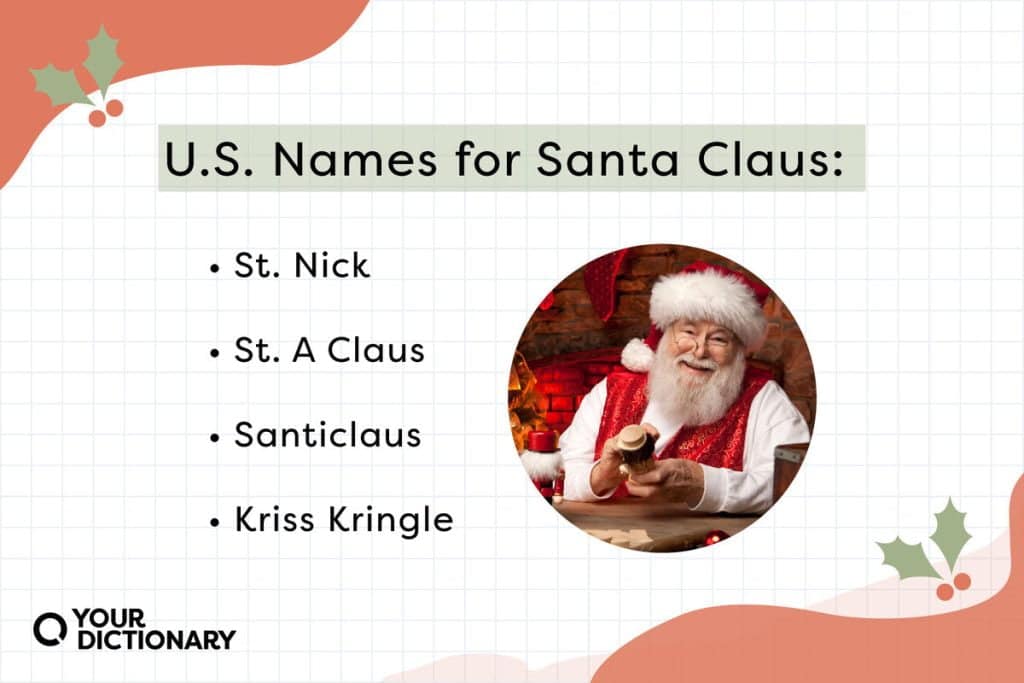 U.S. Names for Santa Claus:

• St. Nick

• St. A Claus

• Santiclaus

• Kriss Kringle

YOUR DICTIONARY